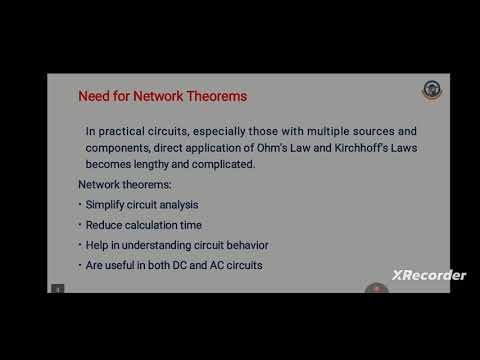 Need for Network Theorems

In practical circuits, especially those with multiple sources and components, direct application of Ohm's Law and Kirchhoff's Laws becomes lengthy and complicated.

Network theorems:

• Simplify circuit analysis
• Reduce calculation time
• Help in understanding circuit behavior
• Are useful in both DC and AC circuits

XRecorder